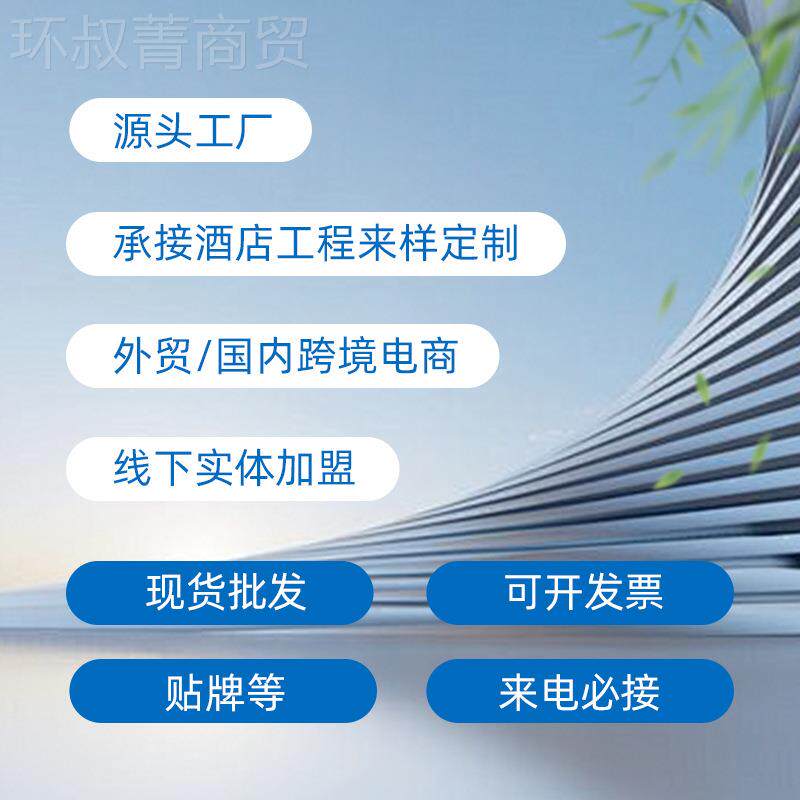 环叔菁商贸

源头工厂

承接酒店工程来样定制

外贸/国内跨境电商

线下实体加盟

现货批发

可开发票

贴牌等

来电必接